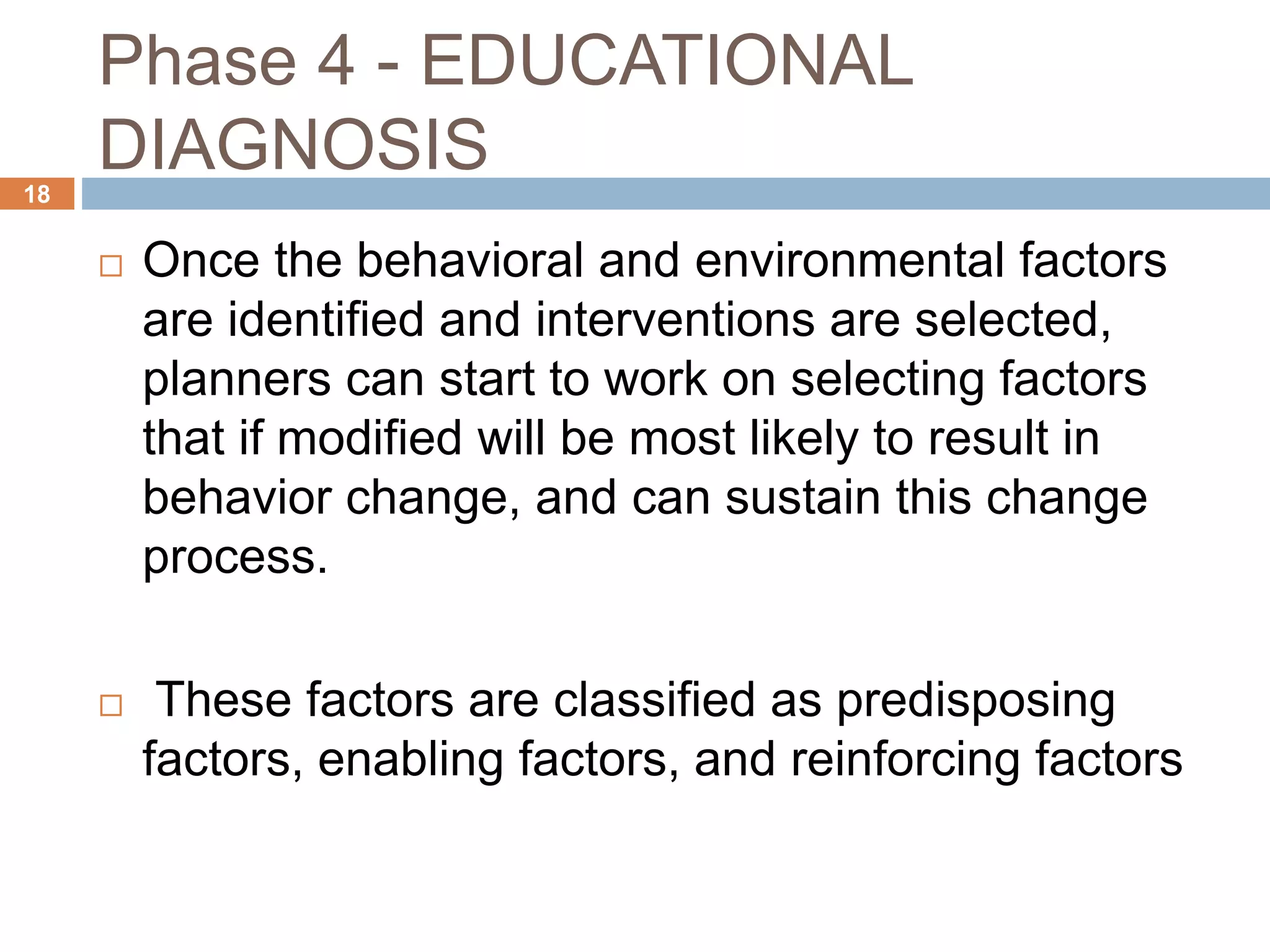 Phase 4 - EDUCATIONAL DIAGNOSIS

18

□ Once the behavioral and environmental factors are identified and interventions are selected, planners can start to work on selecting factors that if modified will be most likely to result in behavior change, and can sustain this change process.

□ These factors are classified as predisposing factors, enabling factors, and reinforcing factors